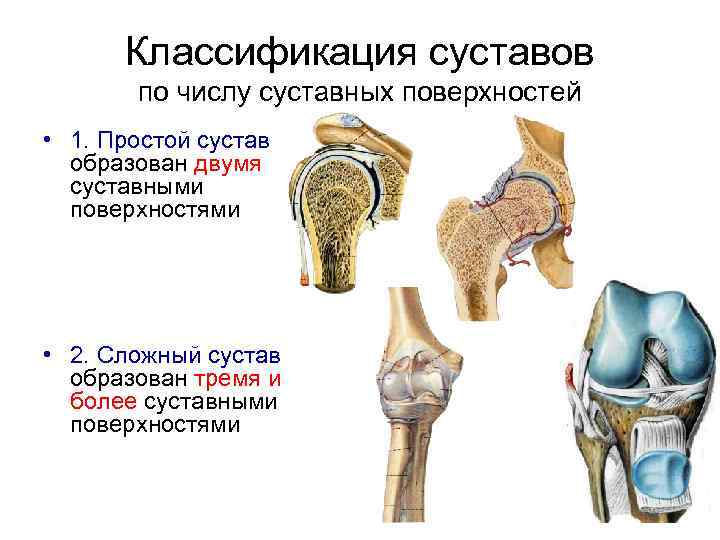 Классификация суставов
по числу суставных поверхностей

• 1. Простой сустав образован двумя суставными поверхностями

• 2. Сложный сустав образован тремя и более суставными поверхностями